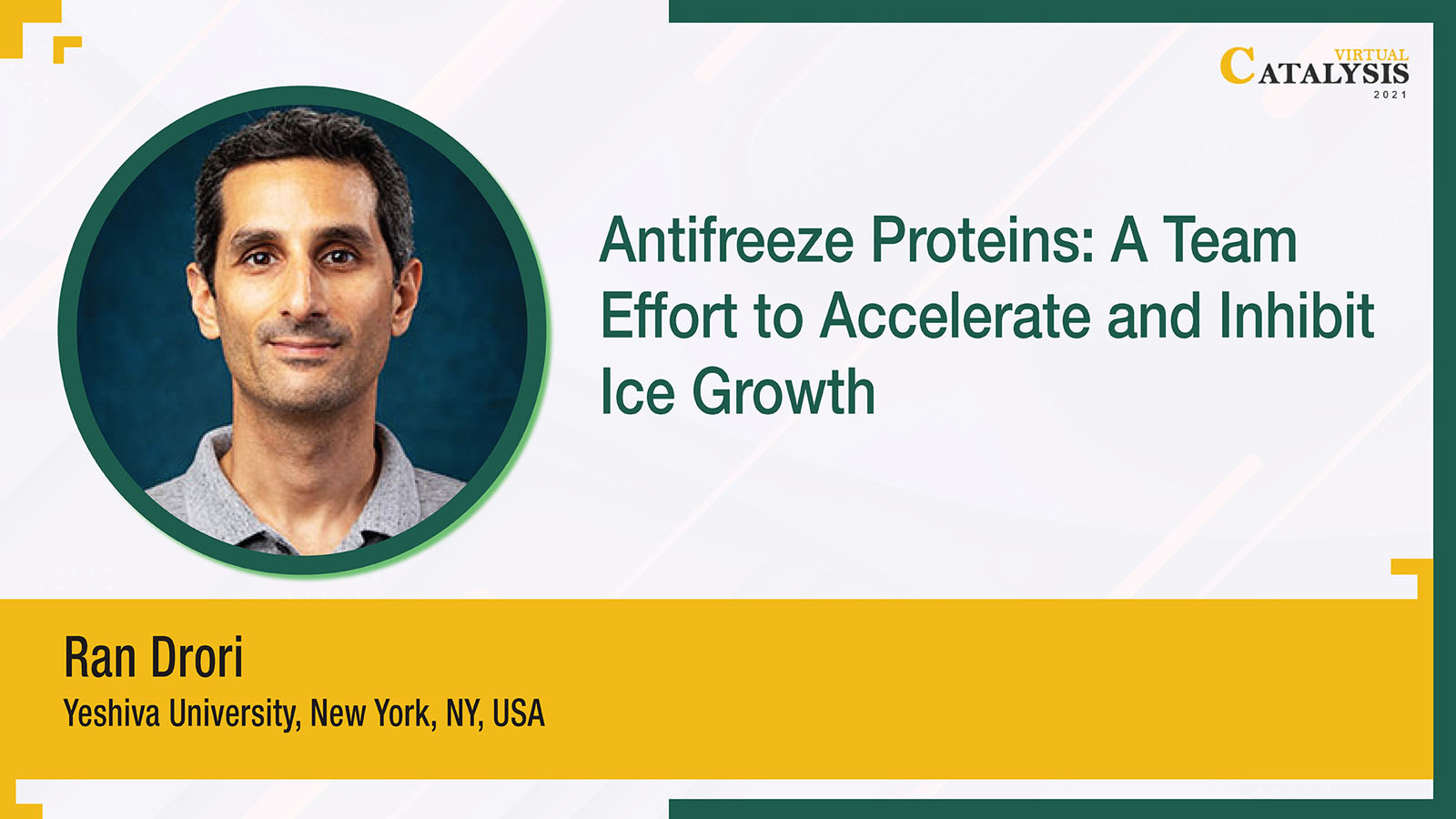 VIRTUAL
CATALYSIS
2021

Antifreeze Proteins: A Team Effort to Accelerate and Inhibit Ice Growth

Ran Drori
Yeshiva University, New York, NY, USA